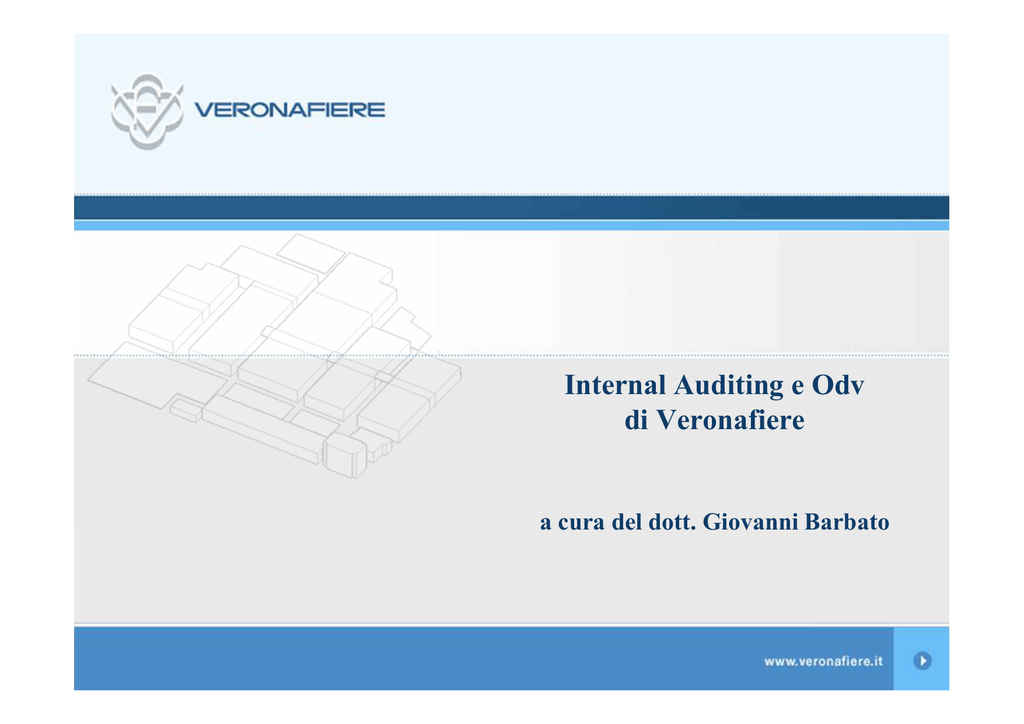 VERONAFIERE

Internal Auditing e Odv
di Veronafiere

a cura del dott. Giovanni Barbato

www.veronafiere.it